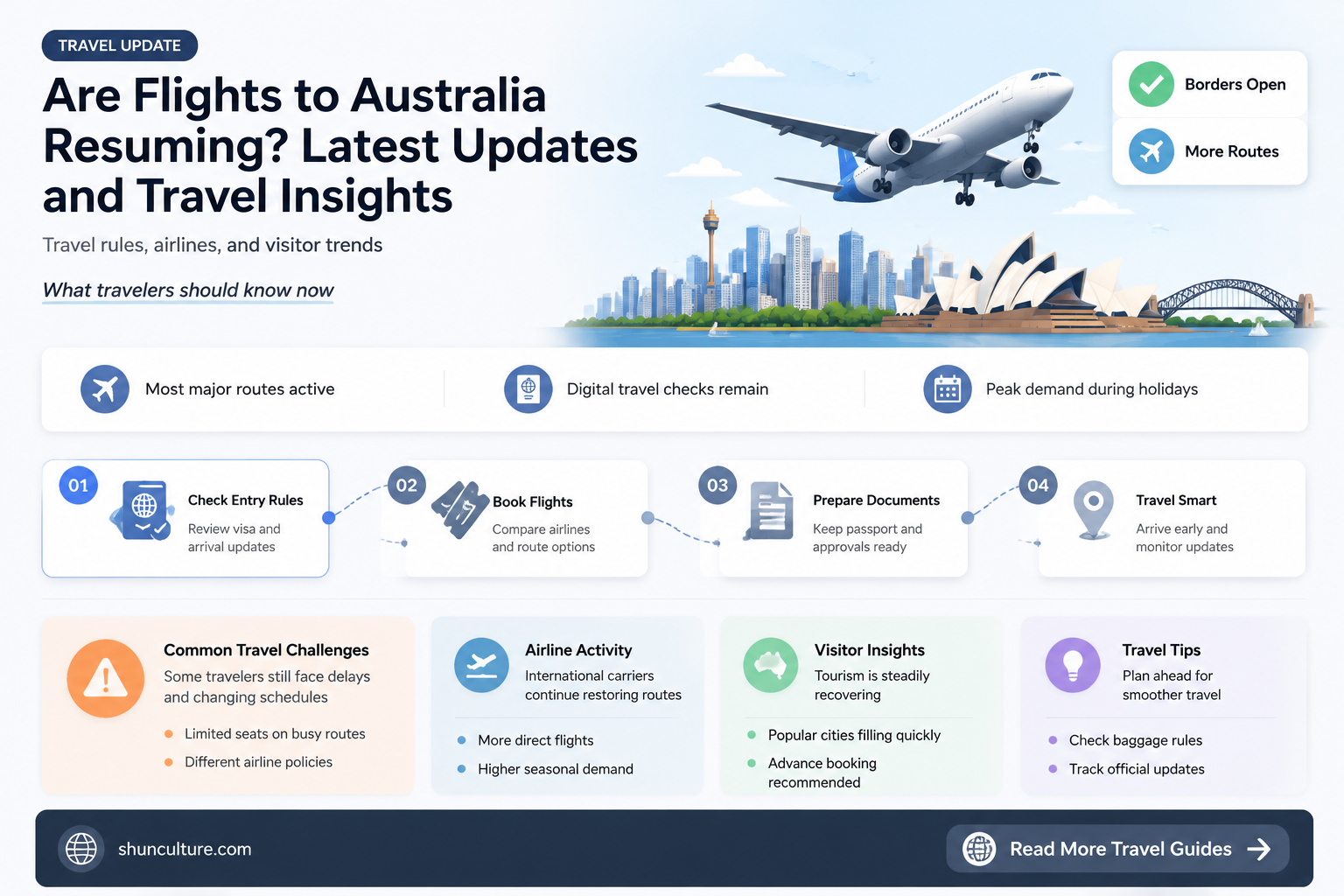 TRAVEL UPDATE

Are Flights to Australia Resuming? Latest Updates and Travel Insights

Travel rules, airlines, and visitor trends

What travelers should know now

Borders Open

More Routes

Most major routes active

Digital travel checks remain

Peak demand during holidays

01
Check Entry Rules
Review visa and arrival updates

02
Book Flights
Compare airlines and route options

03
Prepare Documents
Keep passport and approvals ready

04
Travel Smart
Arrive early and monitor updates

Common Travel Challenges
Some travelers still face delays and changing schedules
Limited seats on busy routes
Different airline policies

Airline Activity
International carriers continue restoring routes
More direct flights
Higher seasonal demand

Visitor Insights
Tourism is steadily recovering
Popular cities filling quickly
Advance booking recommended

Travel Tips
Plan ahead for smoother travel
Check baggage rules
Track official updates

shunculture.com

Read More Travel Guides